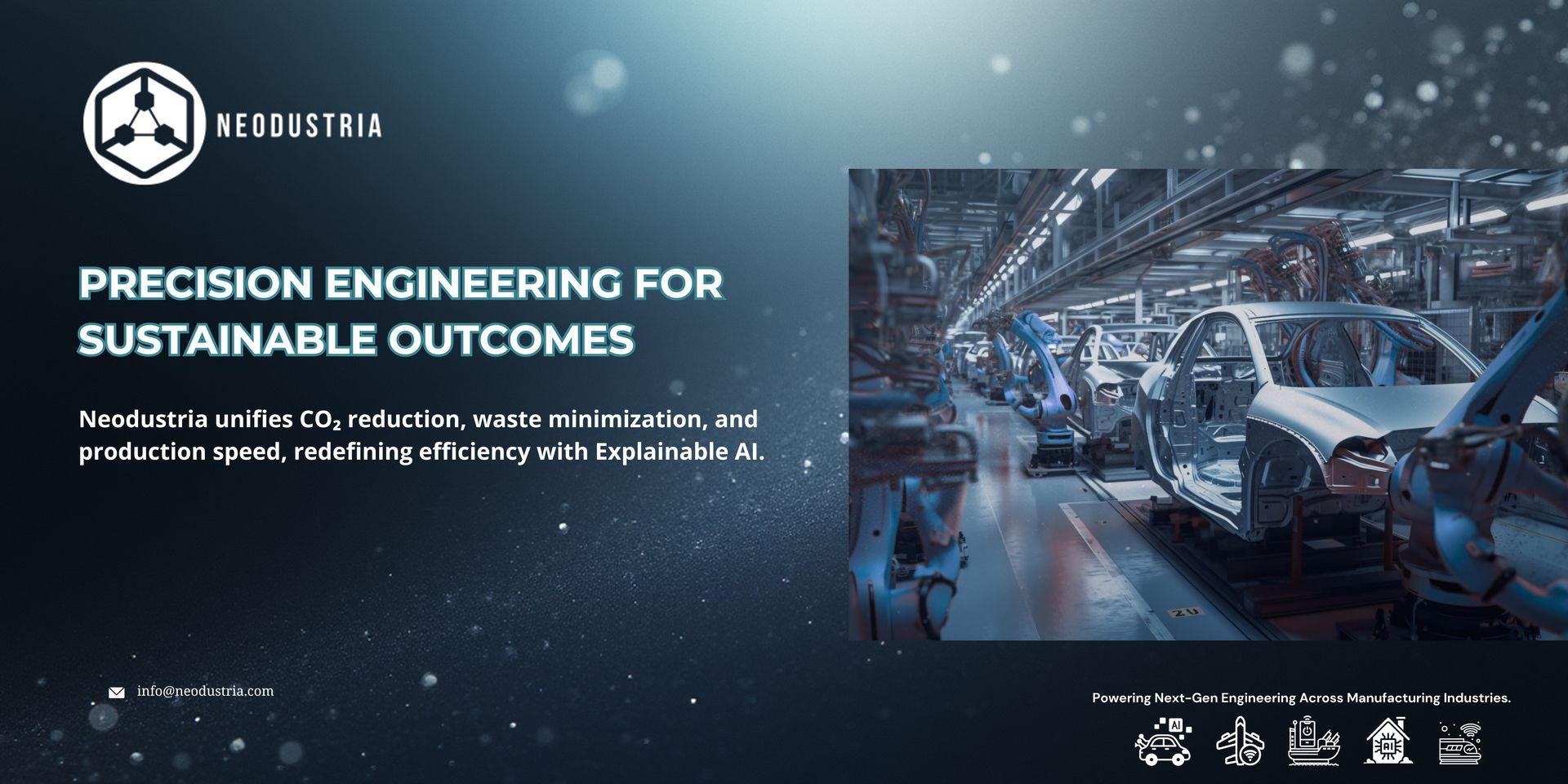 NEODUSTRIA

PRECISION ENGINEERING FOR SUSTAINABLE OUTCOMES

Neodustria unifies $CO_2$ reduction, waste minimization, and production speed, redefining efficiency with Explainable AI.

info@neodustria.com

Powering Next-Gen Engineering Across Manufacturing Industries.

AI

AI